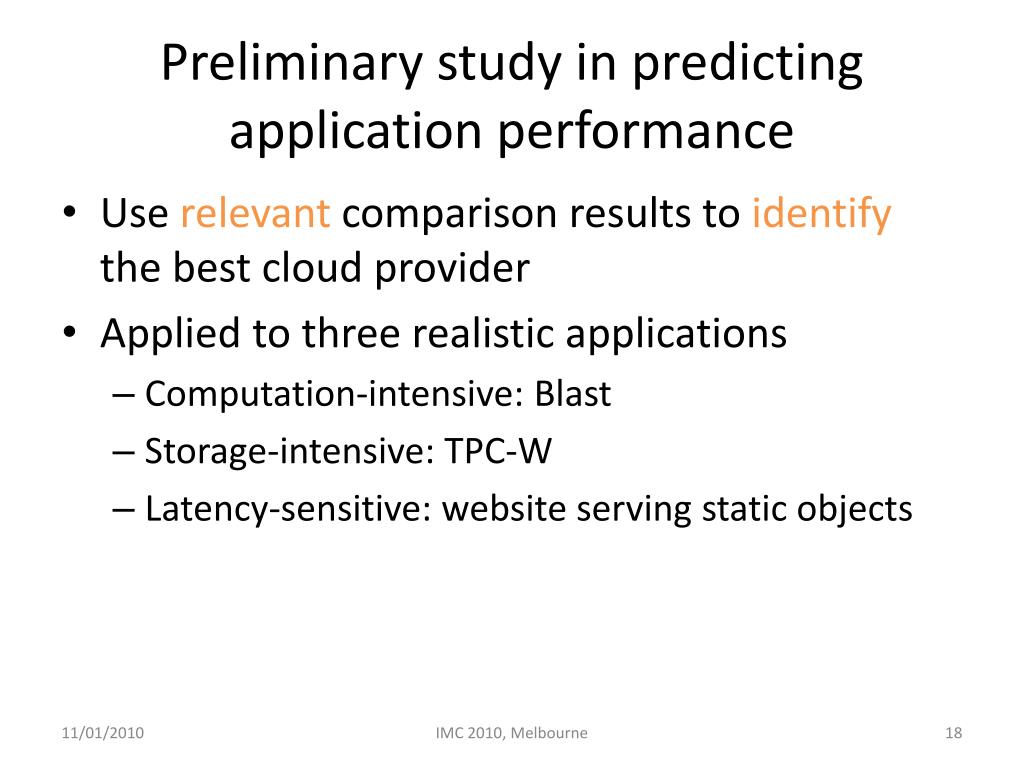 Preliminary study in predicting application performance

• Use relevant comparison results to identify the best cloud provider
• Applied to three realistic applications
– Computation-intensive: Blast
– Storage-intensive: TPC-W
– Latency-sensitive: website serving static objects

11/01/2010
IMC 2010, Melbourne
18